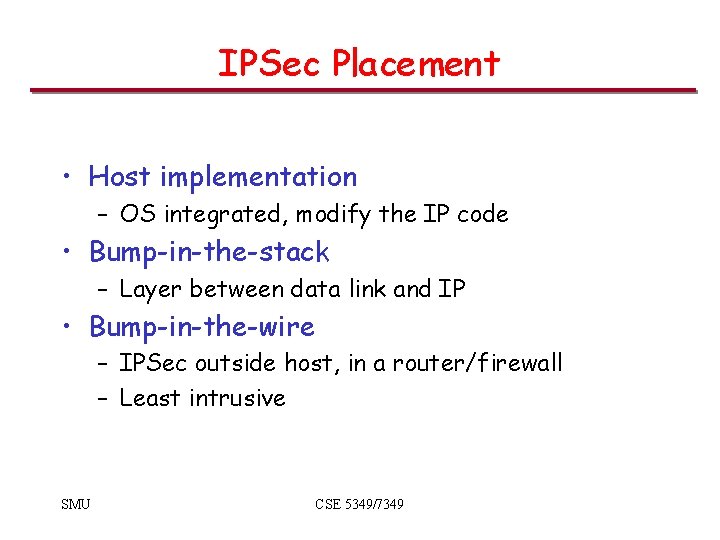 IPSec Placement

• Host implementation
– OS integrated, modify the IP code
• Bump-in-the-stack
– Layer between data link and IP
• Bump-in-the-wire
– IPSec outside host, in a router/firewall
– Least intrusive

SMU

CSE 5349/7349